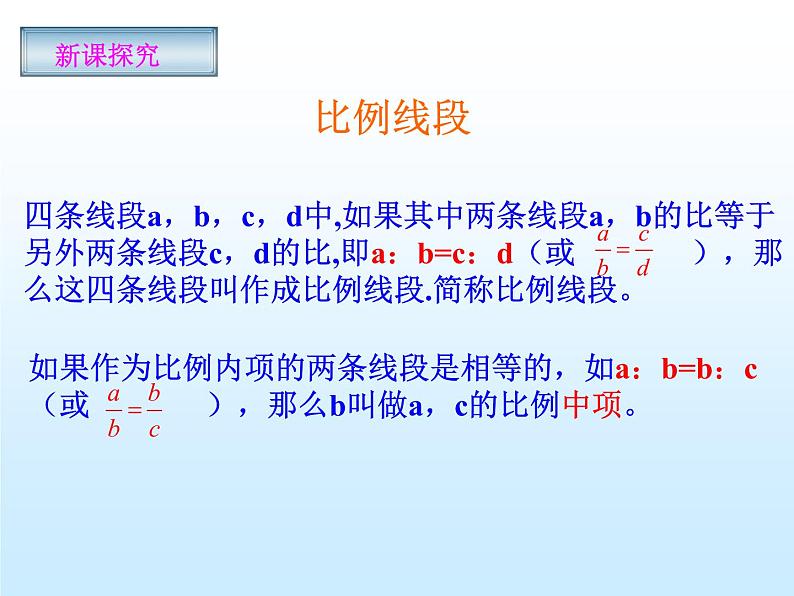 新课探究

比例线段

四条线段a，b，c，d中,如果其中两条线段a，b的比等于另外两条线段c，d的比,即a：b=c：d（或 $\frac{a}{b}=\frac{c}{d}$ ），那么这四条线段叫作成比例线段.简称比例线段。

如果作为比例内项的两条线段是相等的，如a：b=b：c（或 $\frac{a}{b}=\frac{b}{c}$ ），那么b叫做a，c的比例中项。